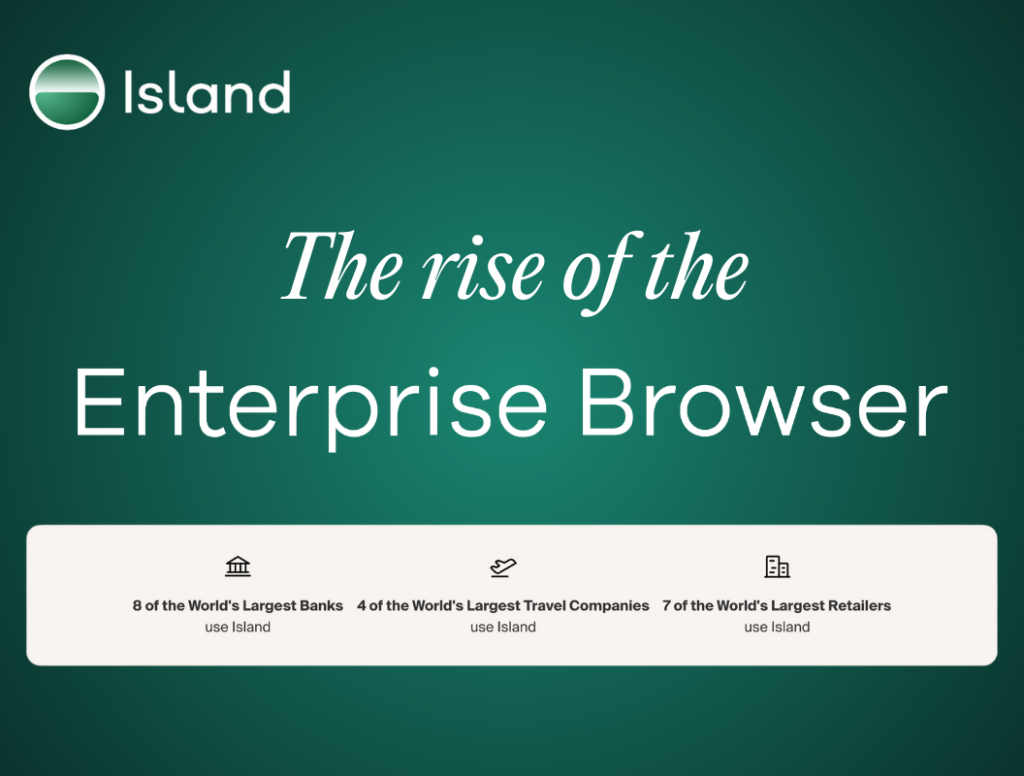 Island

The rise of the

Enterprise Browser

8 of the World's Largest Banks
use Island

4 of the World's Largest Travel Companies
use Island

7 of the World's Largest Retailers
use Island